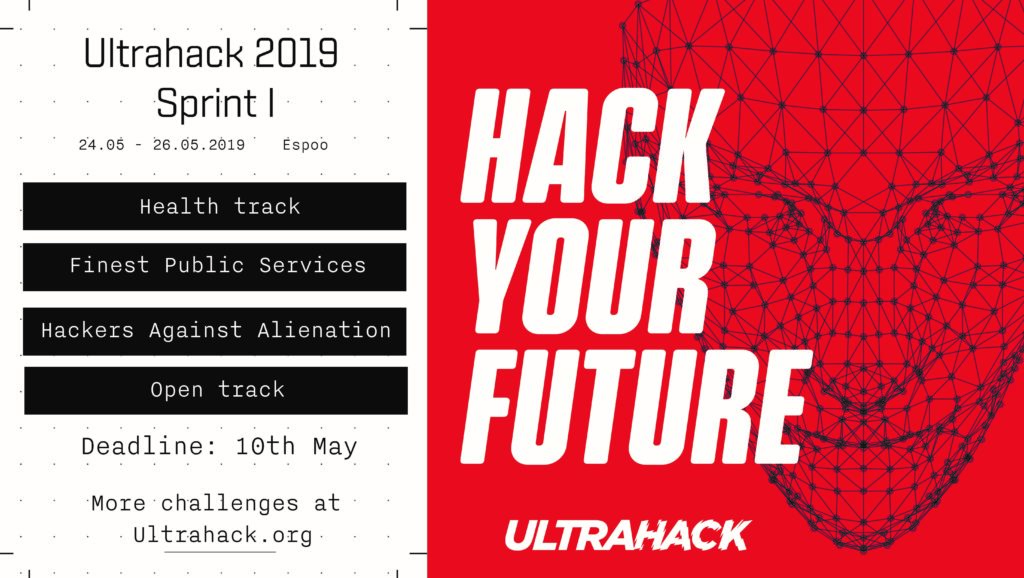 Ultrahack 2019
Sprint I

24.05 - 26.05.2019 Espoo

Health track

Finest Public Services

Hackers Against Alienation

Open track

Deadline: 10th May

More challenges at
Ultrahack.org

HACK
YOUR
FUTURE

ULTRAHACK